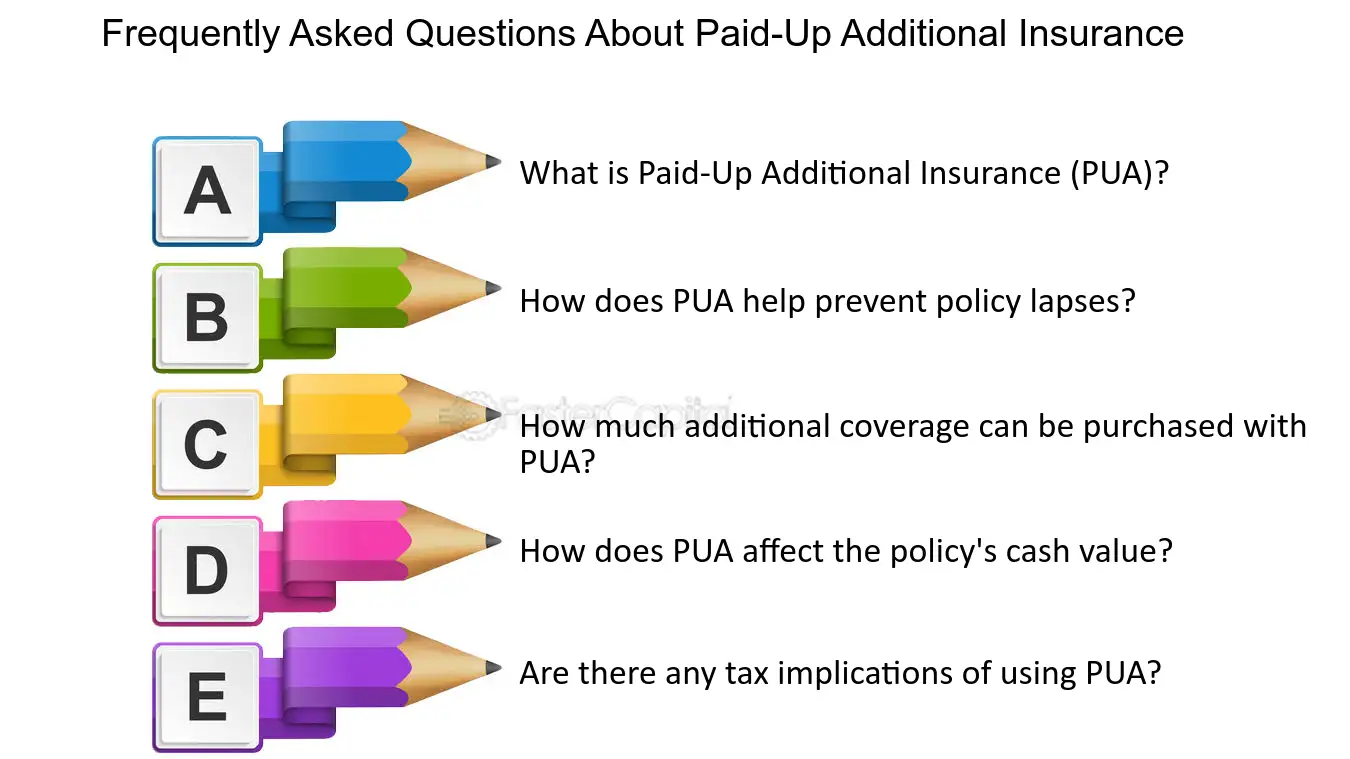 Frequently Asked Questions About Paid-Up Additional Insurance

A

What is Paid-Up Additional Insurance (PUA)?

B

How does PUA help prevent policy lapses?

C

How much additional coverage can be purchased with PUA?

D

How does PUA affect the policy's cash value?

E

Are there any tax implications of using PUA?

FasterCapital